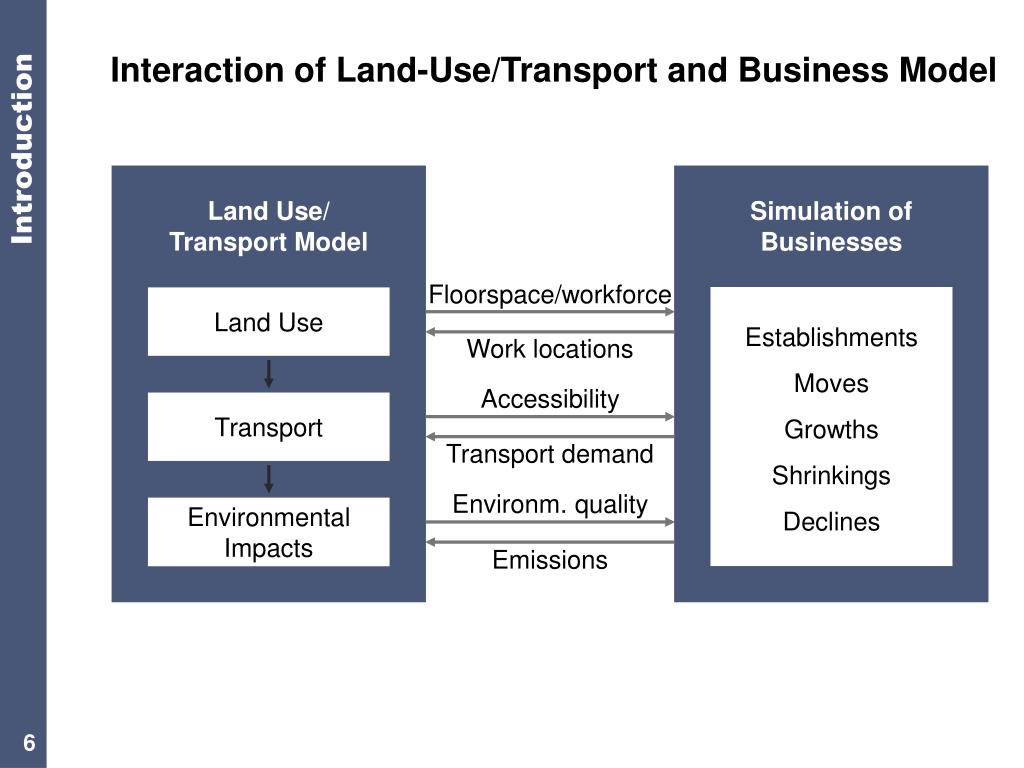 Introduction

Interaction of Land-Use/Transport and Business Model

Land Use/
Transport Model

Land Use

Transport

Environmental Impacts

Floorspace/workforce

Work locations

Accessibility

Transport demand

Environm. quality

Emissions

Simulation of Businesses

Establishments

Moves

Growths

Shrinkings

Declines

6